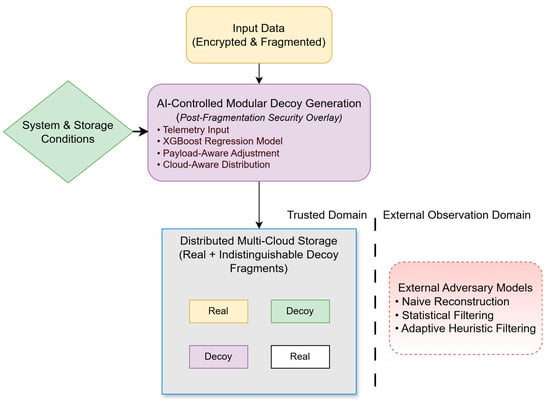 Input Data
(Encrypted & Fragmented)

System & Storage Conditions

AI-Controlled Modular Decoy Generation
(Post-Fragmentation Security Overlay)
• Telemetry Input
• XGBoost Regression Model
• Payload-Aware Adjustment
• Cloud-Aware Distribution

Trusted Domain

External Observation Domain

Distributed Multi-Cloud Storage
(Real + Indistinguishable Decoy Fragments)

Real

Decoy

Decoy

Real

External Adversary Models
• Naive Reconstruction
• Statistical Filtering
• Adaptive Heuristic Filtering